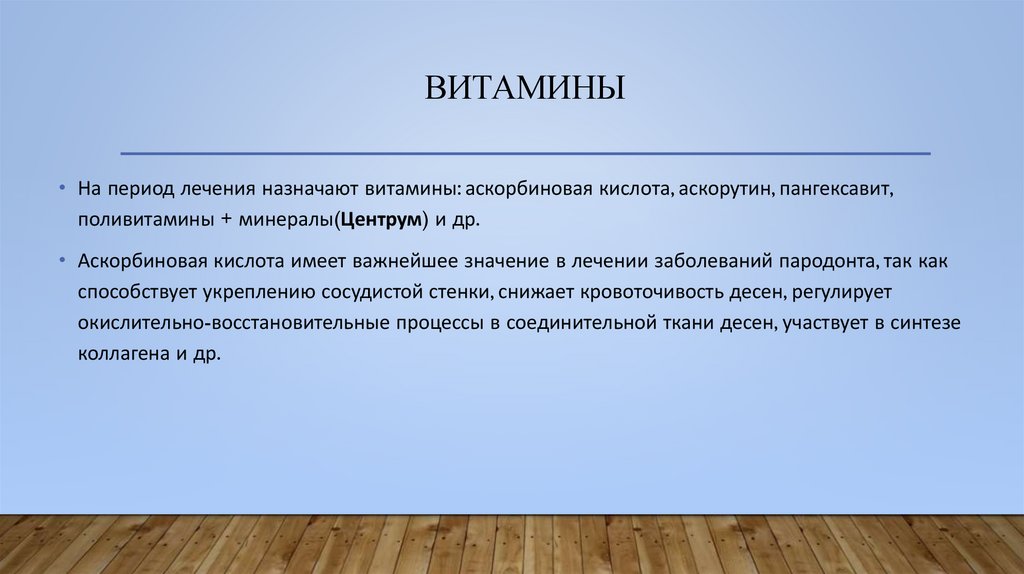 ВИТАМИНЫ

• На период лечения назначают витамины: аскорбиновая кислота, аскорутин, пангексавит, поливитамины + минералы(Центрум) и др.

• Аскорбиновая кислота имеет важнейшее значение в лечении заболеваний пародонта, так как способствует укреплению сосудистой стенки, снижает кровоточивость десен, регулирует окислительно-восстановительные процессы в соединительной ткани десен, участвует в синтезе коллагена и др.